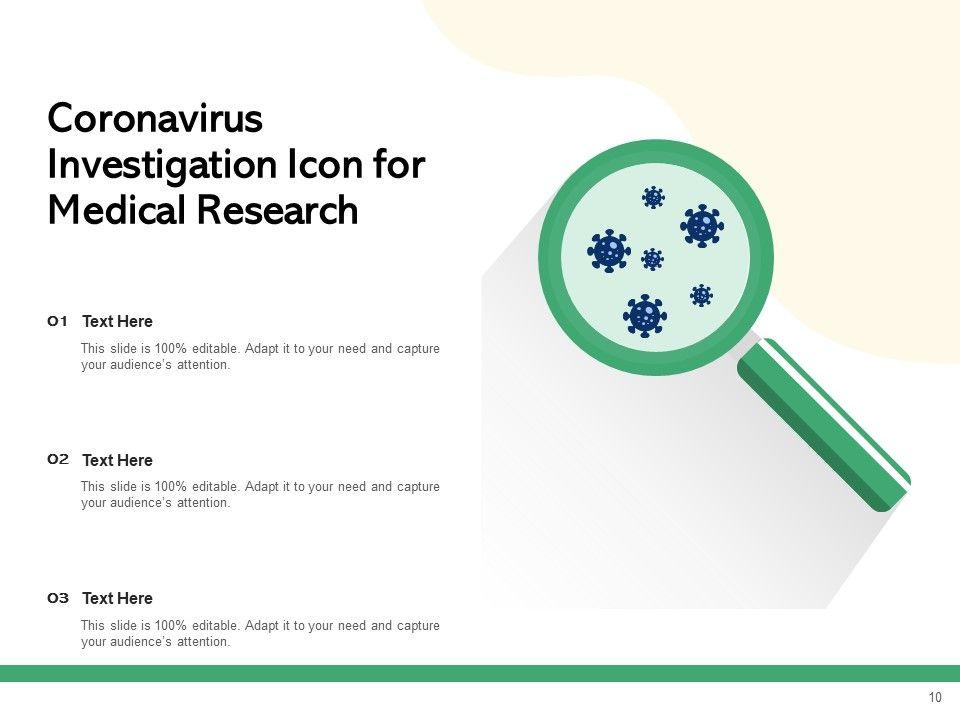 Coronavirus Investigation Icon for Medical Research

01 Text Here

This slide is 100% editable. Adapt it to your need and capture your audience's attention.

02 Text Here

This slide is 100% editable. Adapt it to your need and capture your audience's attention.

03 Text Here

This slide is 100% editable. Adapt it to your need and capture your audience's attention.

10